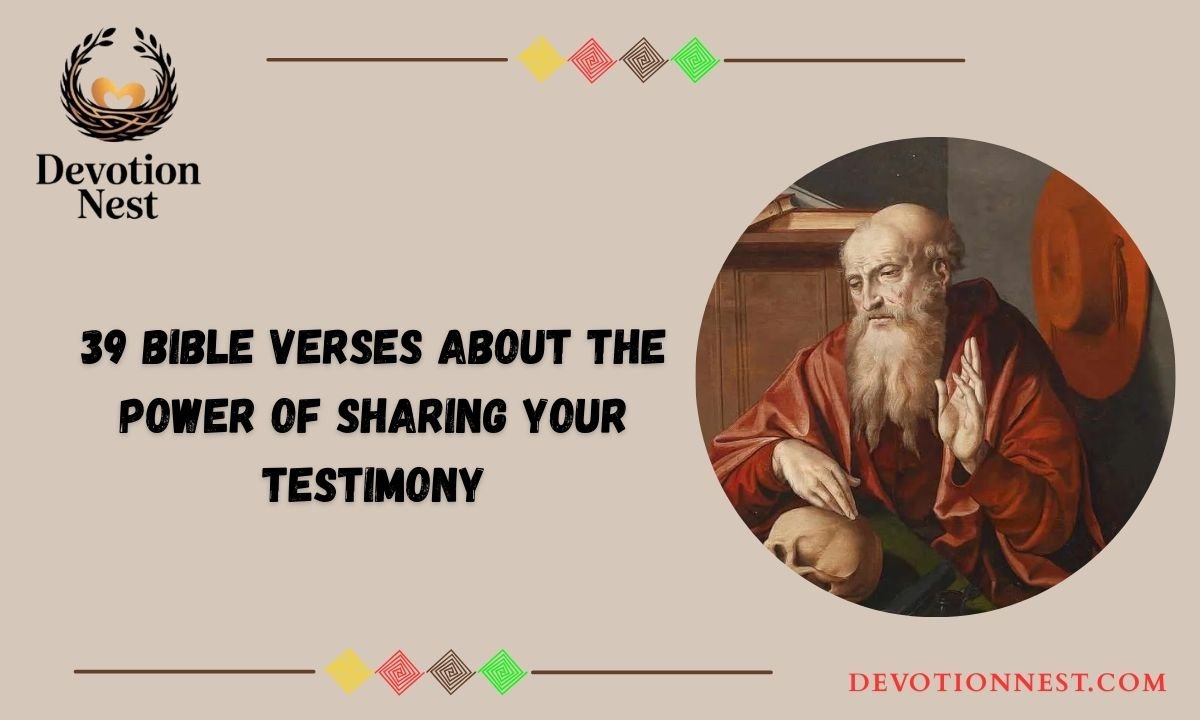 Devotion Nest

39 BIBLE VERSES ABOUT THE POWER OF SHARING YOUR TESTIMONY

DEVOTIONNEST.COM